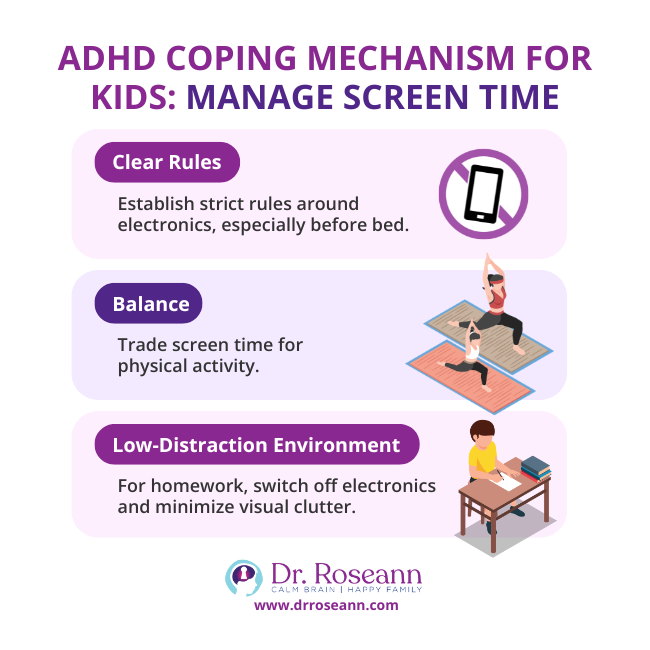 ADHD COPING MECHANISM FOR KIDS: MANAGE SCREEN TIME

Clear Rules

Establish strict rules around electronics, especially before bed.

Balance

Trade screen time for physical activity.

Low-Distraction Environment

For homework, switch off electronics and minimize visual clutter.

Dr. Roseann
CALM BRAIN | HAPPY FAMILY
www.drroseann.com